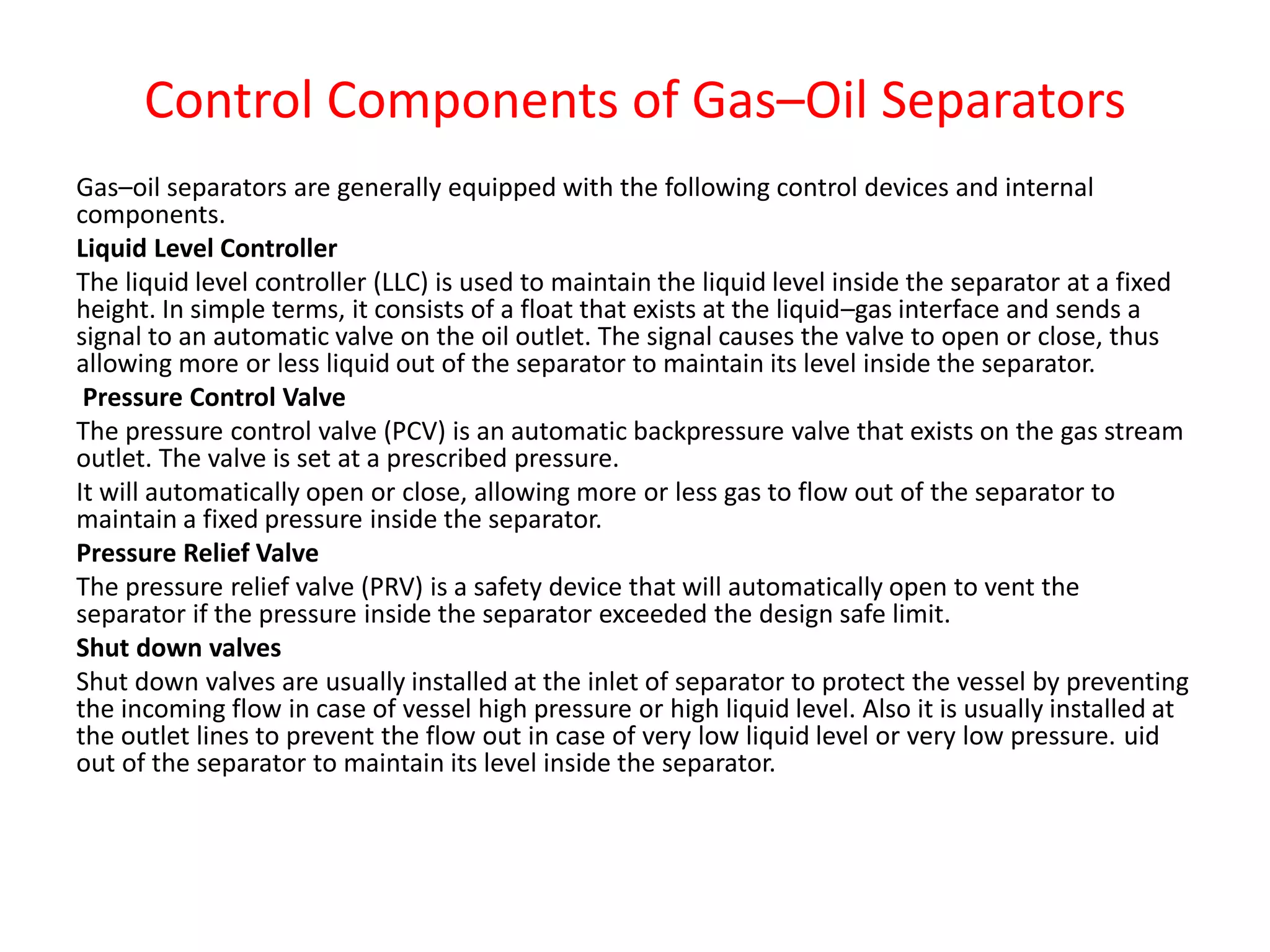 Control Components of Gas–Oil Separators

Gas–oil separators are generally equipped with the following control devices and internal components.

Liquid Level Controller

The liquid level controller (LLC) is used to maintain the liquid level inside the separator at a fixed height. In simple terms, it consists of a float that exists at the liquid–gas interface and sends a signal to an automatic valve on the oil outlet. The signal causes the valve to open or close, thus allowing more or less liquid out of the separator to maintain its level inside the separator.

Pressure Control Valve

The pressure control valve (PCV) is an automatic backpressure valve that exists on the gas stream outlet. The valve is set at a prescribed pressure.

It will automatically open or close, allowing more or less gas to flow out of the separator to maintain a fixed pressure inside the separator.

Pressure Relief Valve

The pressure relief valve (PRV) is a safety device that will automatically open to vent the separator if the pressure inside the separator exceeded the design safe limit.

Shut down valves

Shut down valves are usually installed at the inlet of separator to protect the vessel by preventing the incoming flow in case of vessel high pressure or high liquid level. Also it is usually installed at the outlet lines to prevent the flow out in case of very low liquid level or very low pressure. uid out of the separator to maintain its level inside the separator.